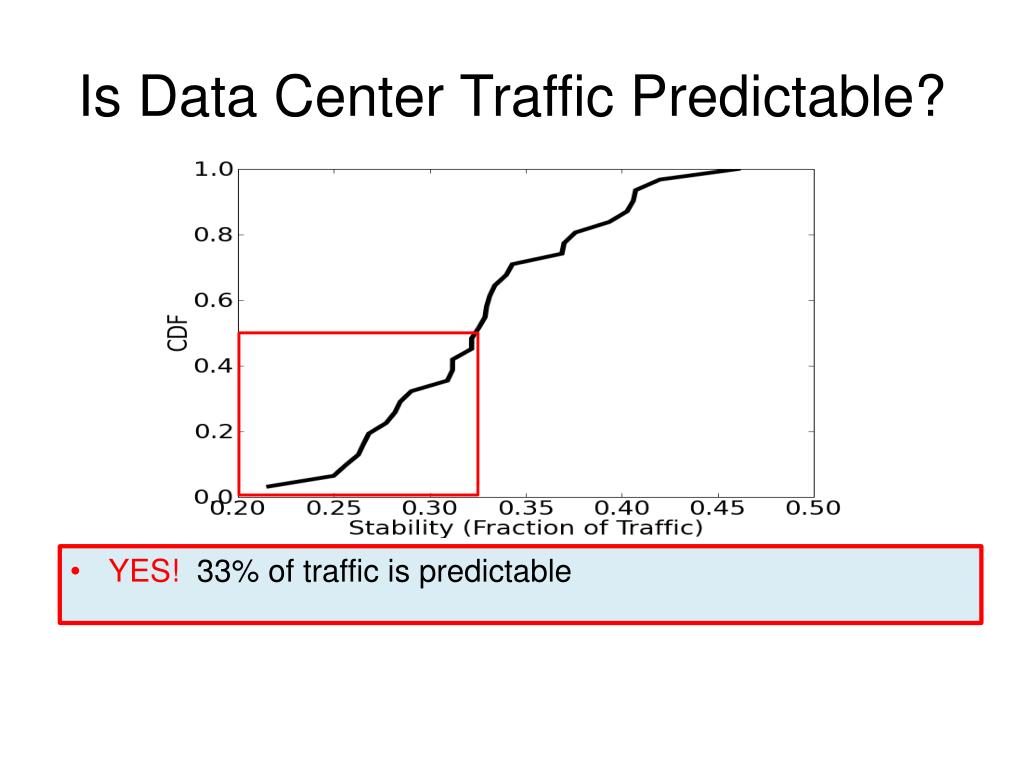 Is Data Center Traffic Predictable?

1.0
0.8
0.6
0.4
0.2
0.0
CDF
0.20 0.25 0.30 0.35 0.40 0.45 0.50
Stability (Fraction of Traffic)

• YES! 33% of traffic is predictable